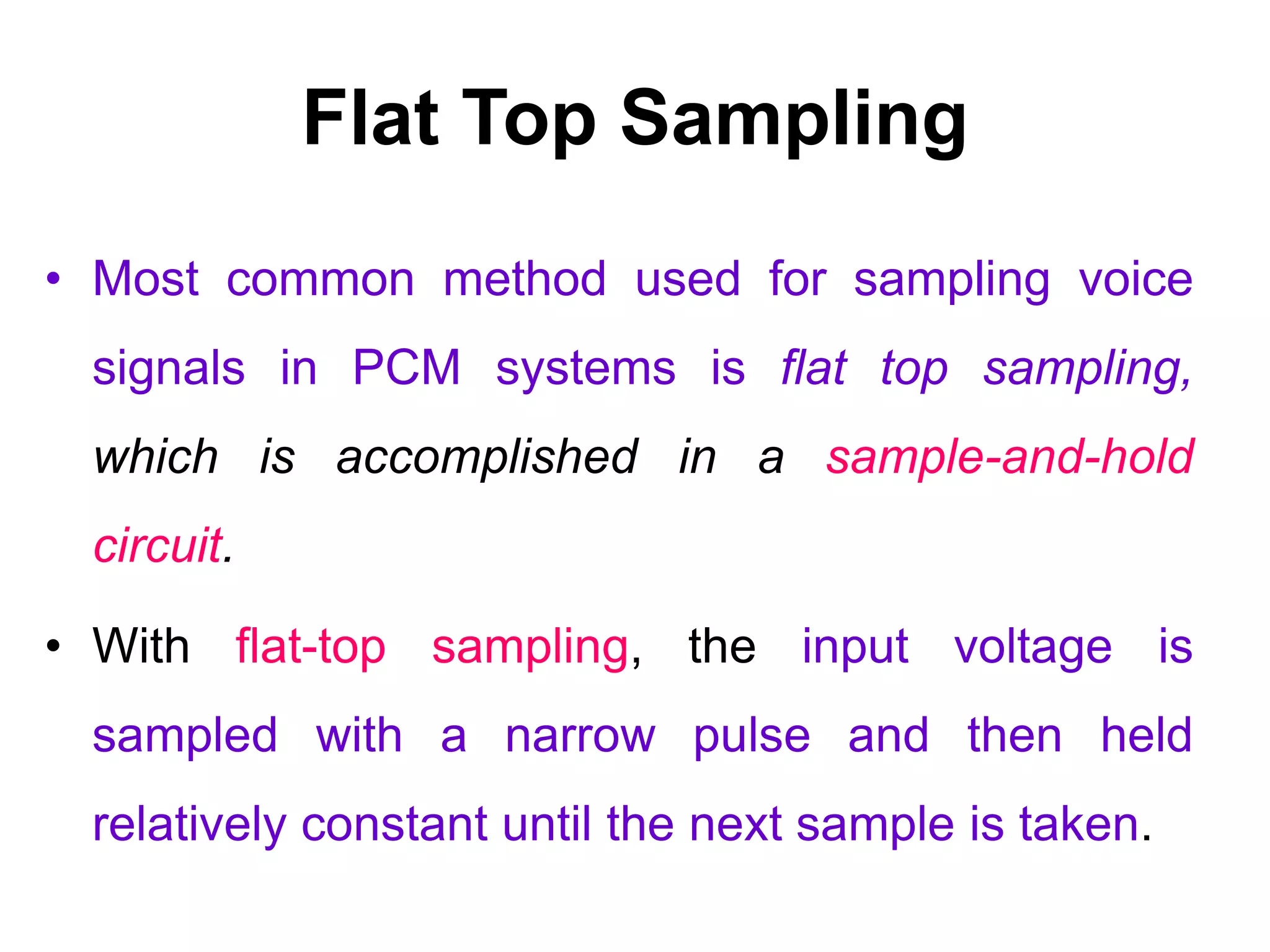 Flat Top Sampling

• Most common method used for sampling voice signals in PCM systems is flat top sampling, which is accomplished in a sample-and-hold circuit.

• With flat-top sampling, the input voltage is sampled with a narrow pulse and then held relatively constant until the next sample is taken.